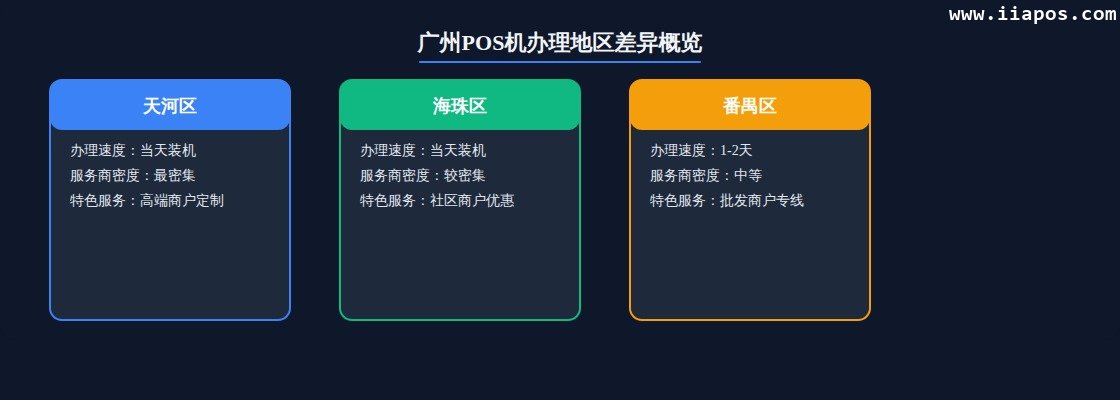 www.iiapos.com

广州POS机办理地区差异概览

天河区

办理速度：当天装机

服务商密度：最密集

特色服务：高端商户定制

海珠区

办理速度：当天装机

服务商密度：较密集

特色服务：社区商户优惠

番禺区

办理速度：1-2天

服务商密度：中等

特色服务：批发商户专线